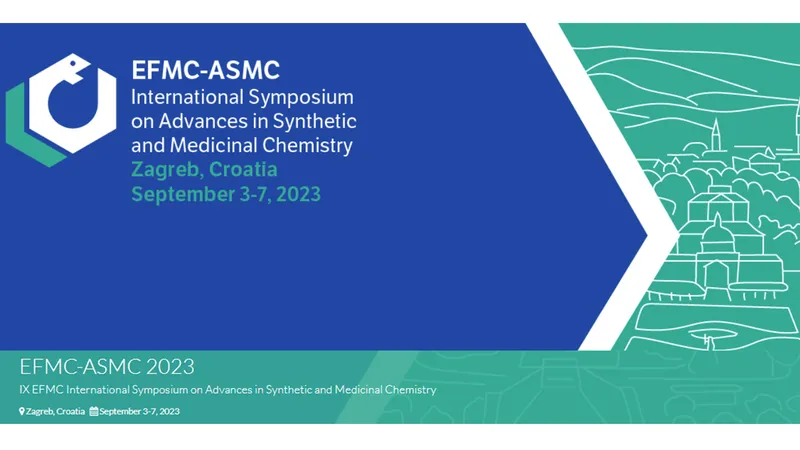 EFMC-ASMC
International Symposium on Advances in Synthetic and Medicinal Chemistry
Zagreb, Croatia
September 3-7, 2023

EFMC-ASMC 2023
IX EFMC International Symposium on Advances in Synthetic and Medicinal Chemistry
Zagreb, Croatia September 3-7, 2023